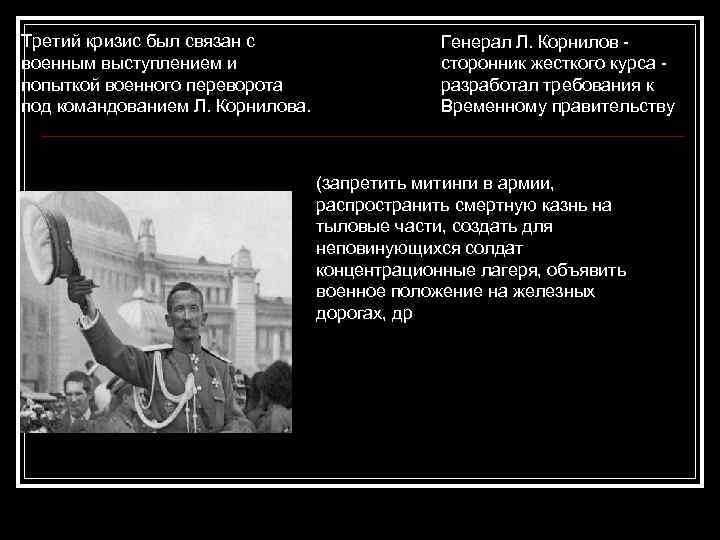 Третий кризис был связан с военным выступлением и попыткой военного переворота под командованием Л. Корнилова.

Генерал Л. Корнилов - сторонник жесткого курса - разработал требования к Временному правительству

(запретить митинги в армии, распространить смертную казнь на тыловые части, создать для неповинующихся солдат концентрационные лагеря, объявить военное положение на железных дорогах, др